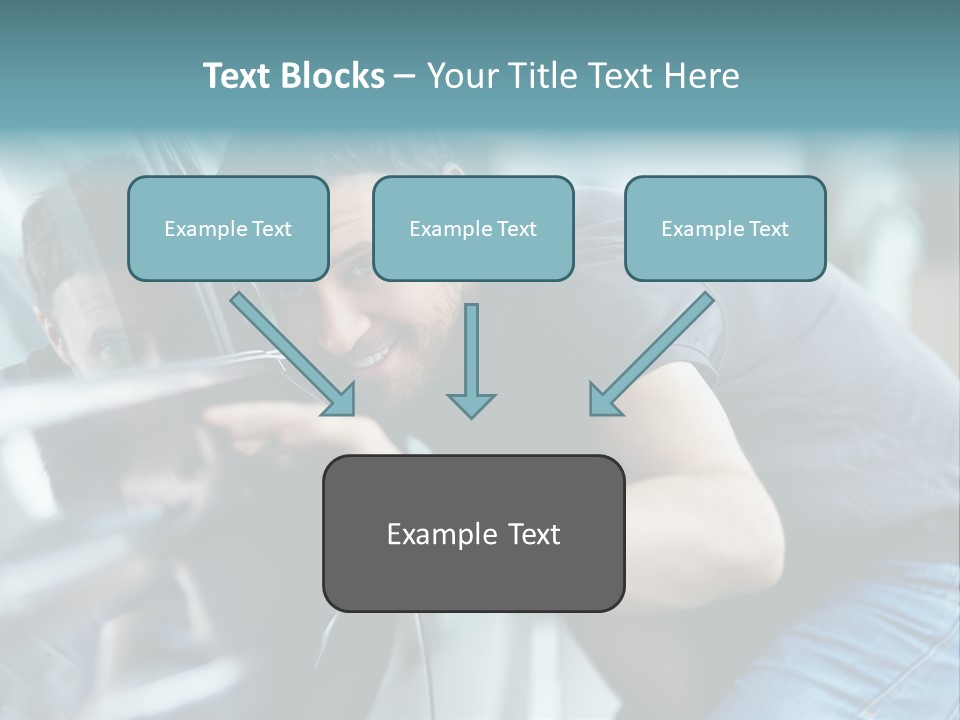 Text Blocks – Your Title Text Here

Example Text

Example Text

Example Text

Example Text